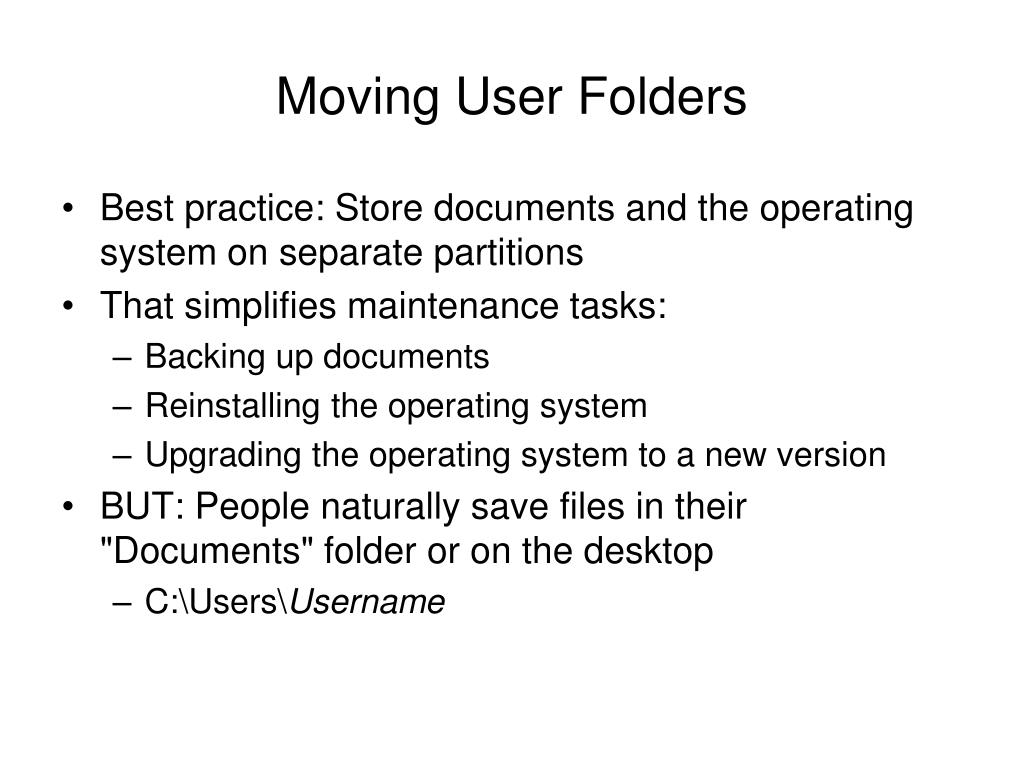 Moving User Folders

• Best practice: Store documents and the operating system on separate partitions
• That simplifies maintenance tasks:
– Backing up documents
– Reinstalling the operating system
– Upgrading the operating system to a new version
• BUT: People naturally save files in their "Documents" folder or on the desktop
– C:\Users\Username